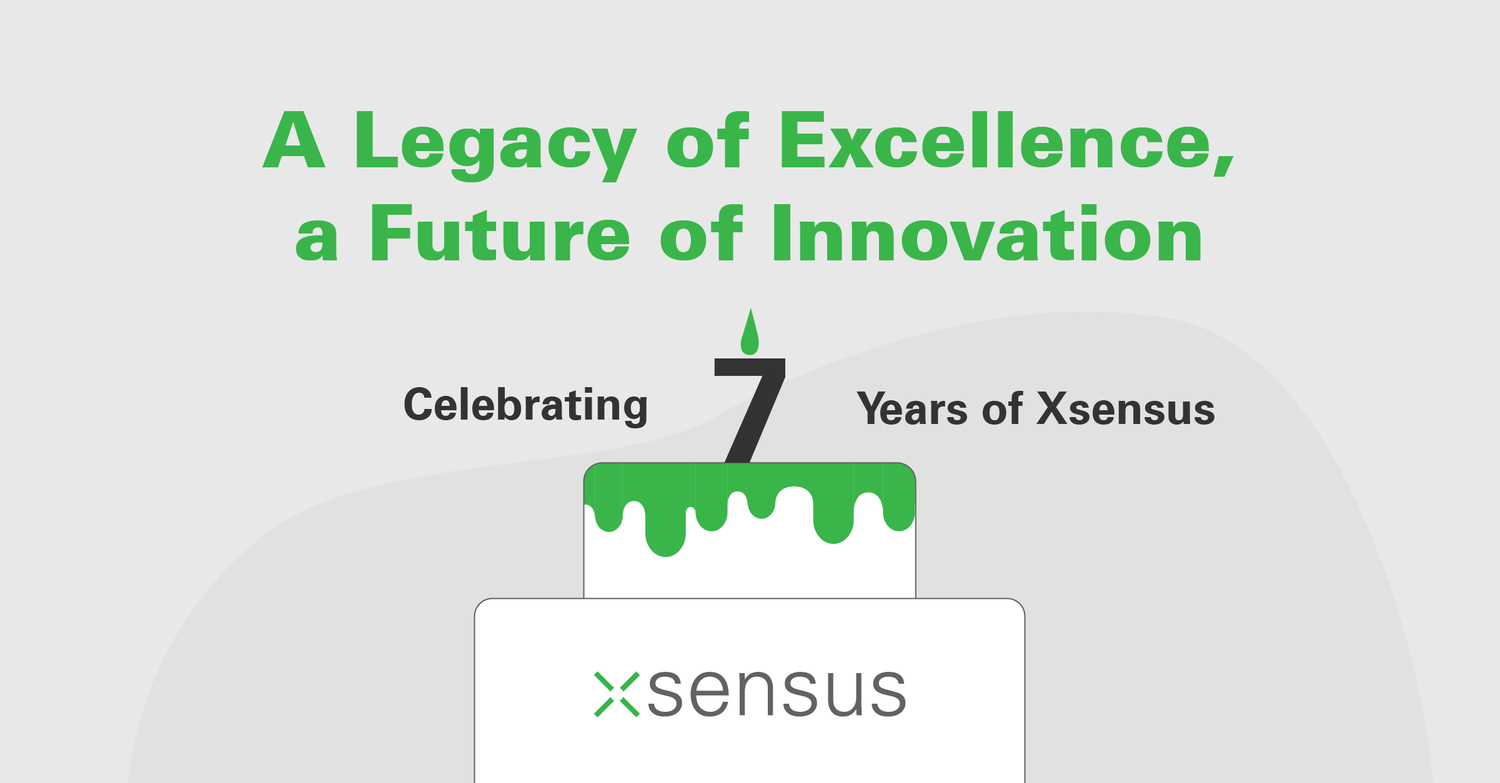 A Legacy of Excellence, a Future of Innovation

Celebrating 7 Years of Xsensus

xsensus